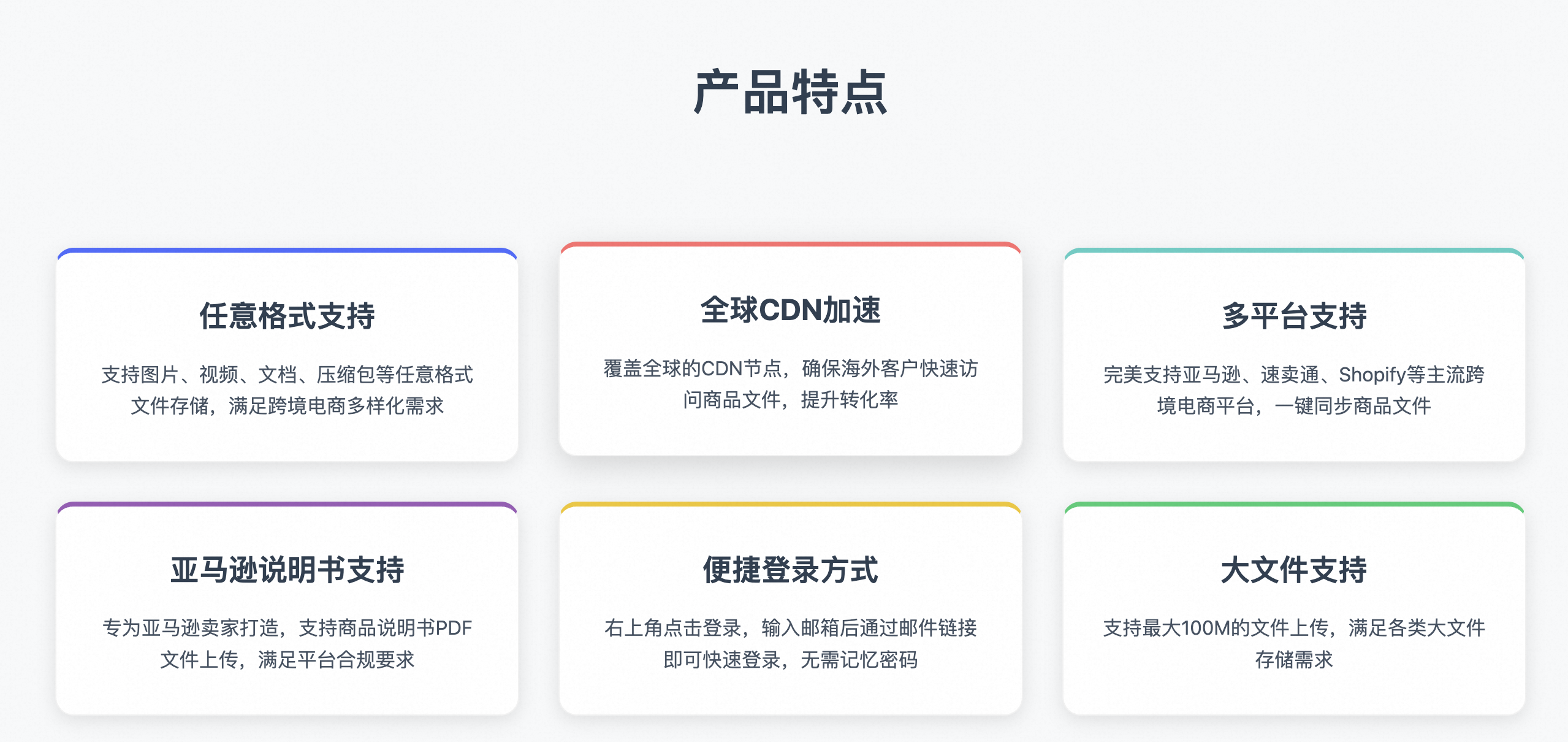 产品特点

任意格式支持

支持图片、视频、文档、压缩包等任意格式文件存储，满足跨境电商多样化需求

全球CDN加速

覆盖全球的CDN节点，确保海外客户快速访问商品文件，提升转化率

多平台支持

完美支持亚马逊、速卖通、Shopify等主流跨境电商平台，一键同步商品文件

亚马逊说明书支持

专为亚马逊卖家打造，支持商品说明书PDF文件上传，满足平台合规要求

便捷登录方式

右上角点击登录，输入邮箱后通过邮件链接即可快速登录，无需记忆密码

大文件支持

支持最大100M的文件上传，满足各类大文件存储需求